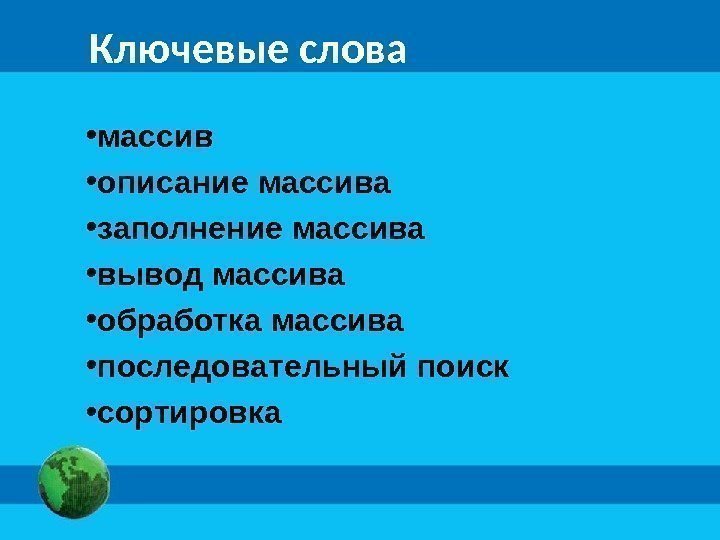 Ключевые слова

•массив
•описание массива
•заполнение массива
•вывод массива
•обработка массива
•последовательный поиск
•сортировка